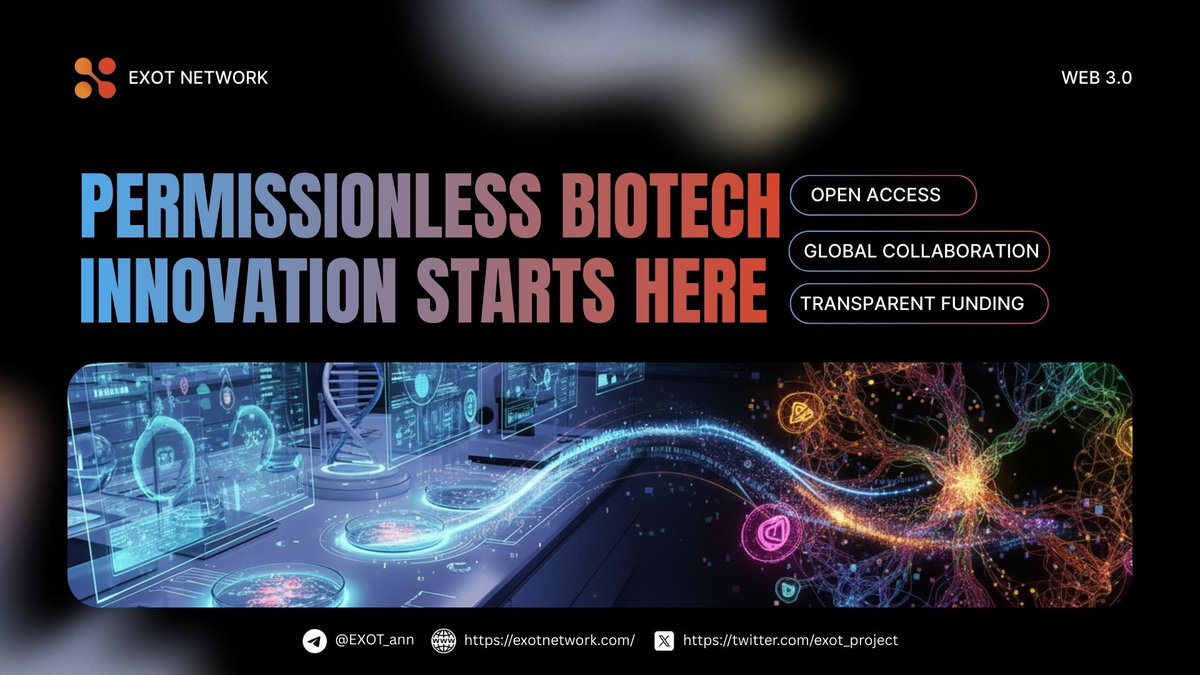 EXOT NETWORK

WEB 3.0

PERMISSIONLESS BIOTECH INNOVATION STARTS HERE

OPEN ACCESS

GLOBAL COLLABORATION

TRANSPARENT FUNDING

@EXOT_ann https://exotnetwork.com/ https://twitter.com/exot_project